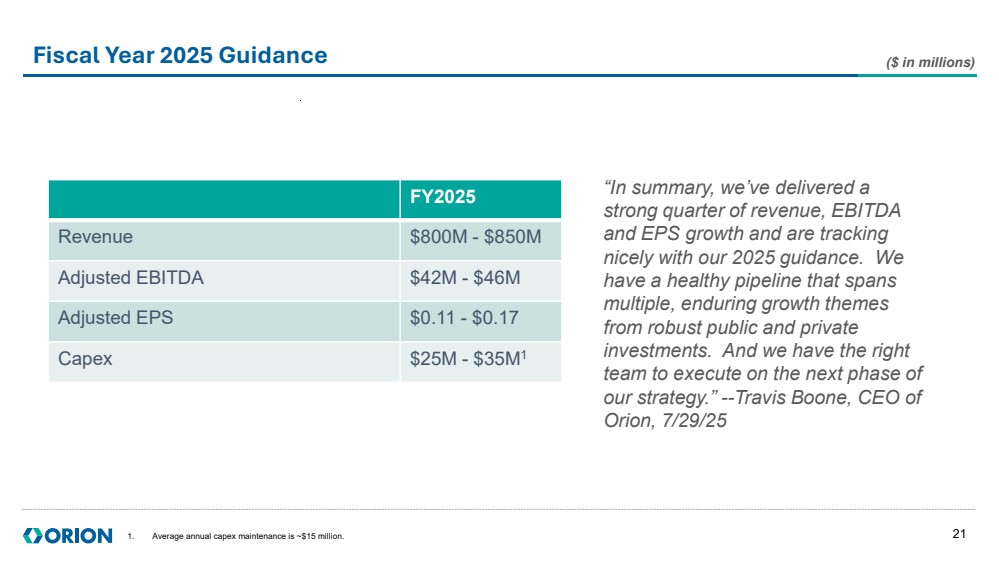 Fiscal Year 2025 Guidance

($ in millions)

| | FY2025 |
|---|---|
| Revenue | \$800M - \$850M |
| Adjusted EBITDA | \$42M - \$46M |
| Adjusted EPS | \$0.11 - \$0.17 |
| Capex | \$25M - \$35M$^1$ |

"In summary, we've delivered a strong quarter of revenue, EBITDA and EPS growth and are tracking nicely with our 2025 guidance. We have a healthy pipeline that spans multiple, enduring growth themes from robust public and private investments. And we have the right team to execute on the next phase of our strategy." --Travis Boone, CEO of Orion, 7/29/25

ORION

1. Average annual capex maintenance is ~\$15 million.

21